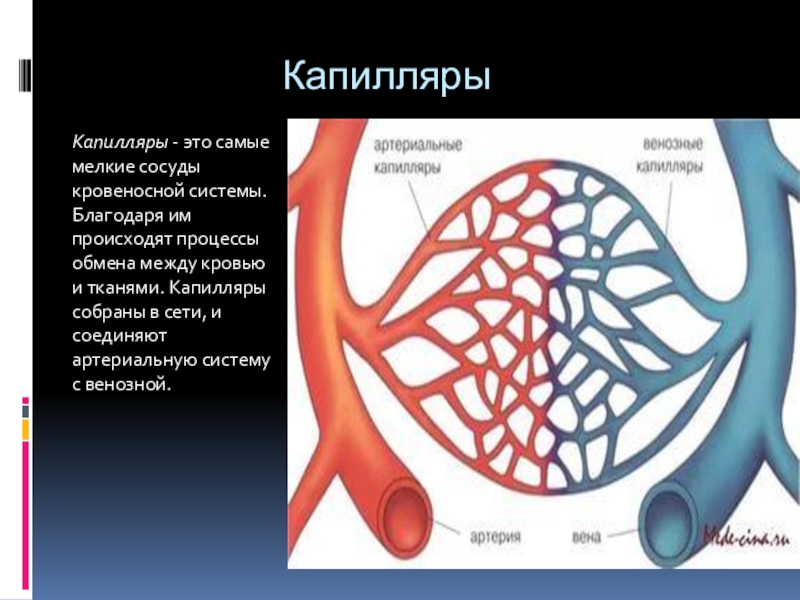 Капилляры

Капилляры - это самые мелкие сосуды кровеносной системы. Благодаря им происходят процессы обмена между кровью и тканями. Капилляры собраны в сети, и соединяют артериальную систему с венозной.

артериальные капилляры

венозные капилляры

артерия

вена

Mede-cina.ru